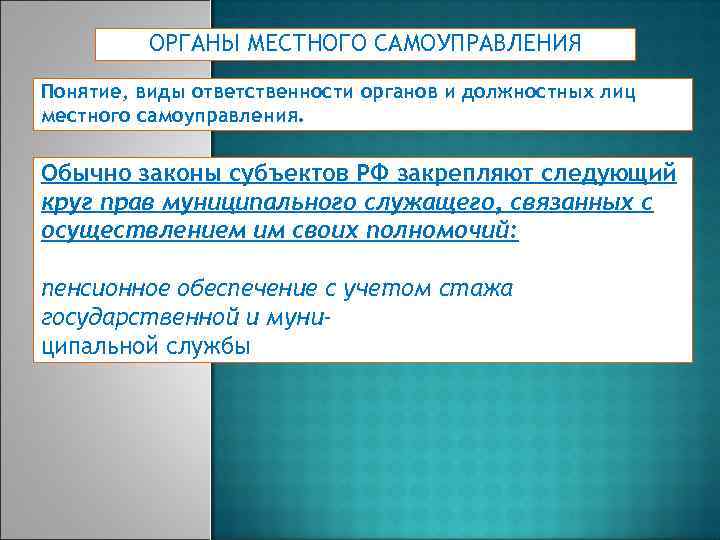 ОРГАНЫ МЕСТНОГО САМОУПРАВЛЕНИЯ

Понятие, виды ответственности органов и должностных лиц местного самоуправления.

Обычно законы субъектов РФ закрепляют следующий круг прав муниципального служащего, связанных с осуществлением им своих полномочий:

пенсионное обеспечение с учетом стажа государственной и муниципальной службы